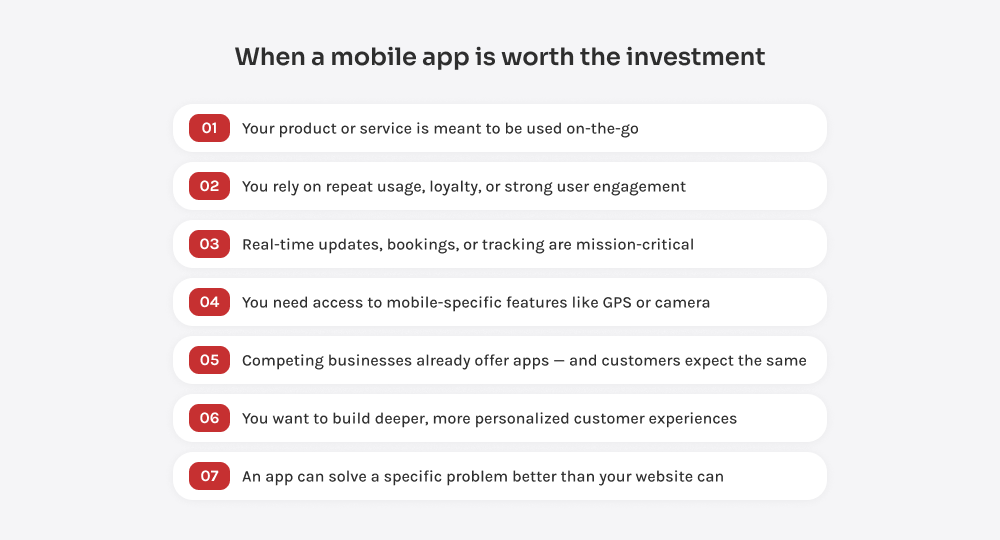 When a mobile app is worth the investment

01 Your product or service is meant to be used on-the-go

02 You rely on repeat usage, loyalty, or strong user engagement

03 Real-time updates, bookings, or tracking are mission-critical

04 You need access to mobile-specific features like GPS or camera

05 Competing businesses already offer apps — and customers expect the same

06 You want to build deeper, more personalized customer experiences

07 An app can solve a specific problem better than your website can